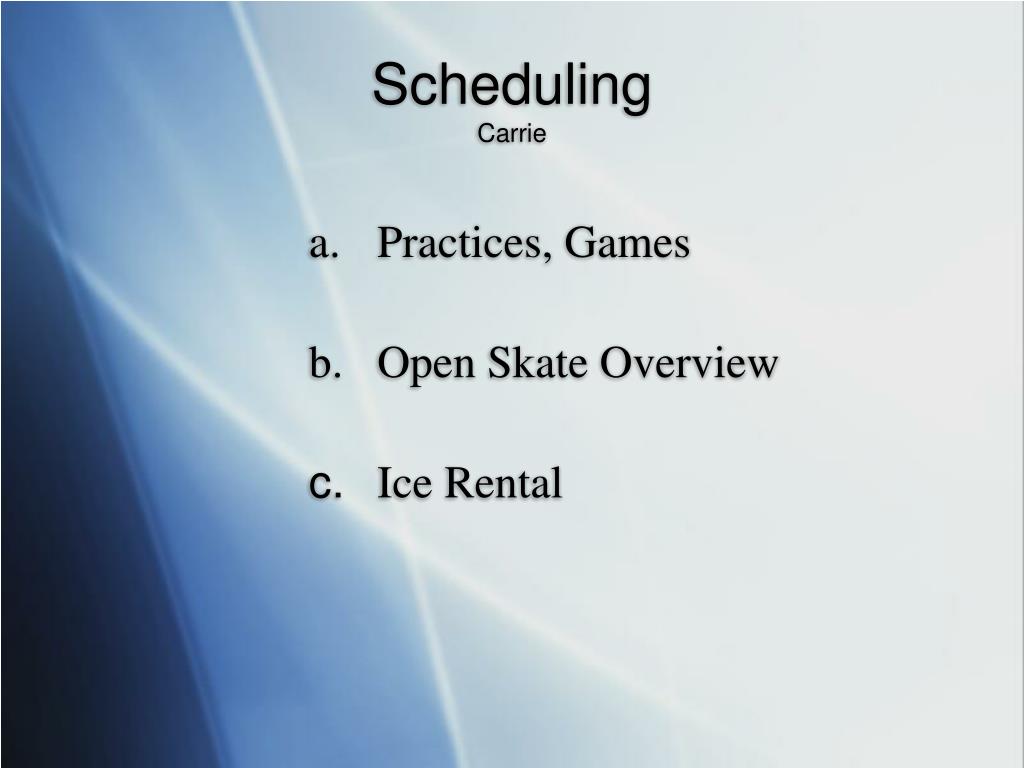 Scheduling
Carrie

a. Practices, Games

b. Open Skate Overview

c. Ice Rental